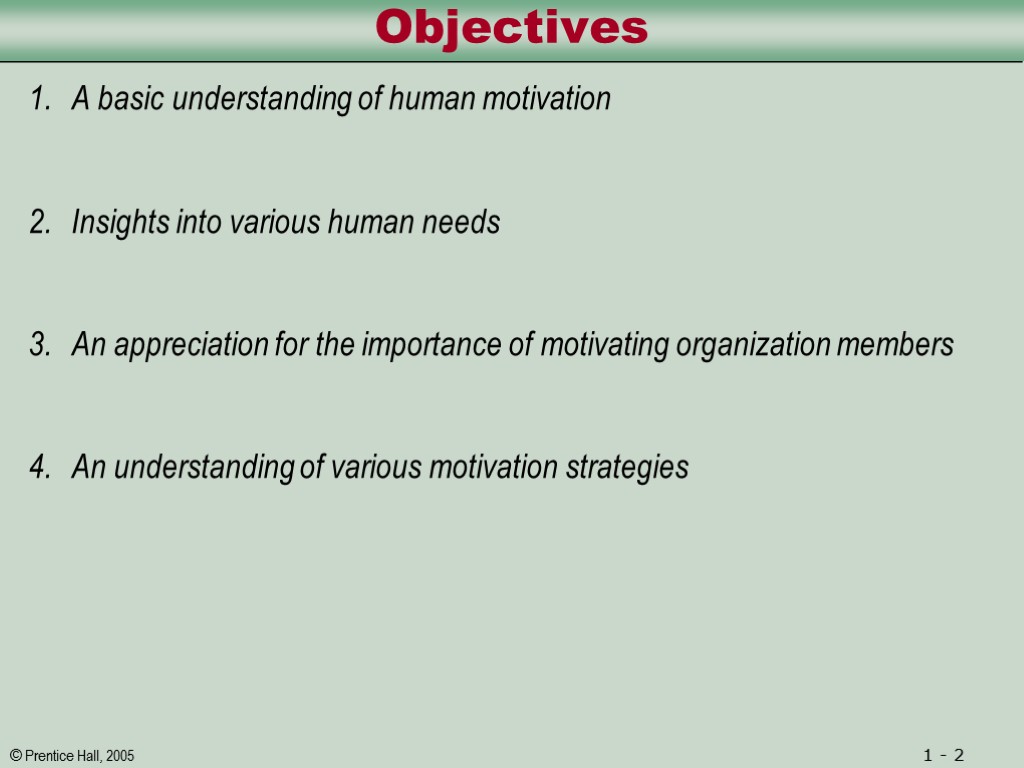 Objectives

1. A basic understanding of human motivation

2. Insights into various human needs

3. An appreciation for the importance of motivating organization members

4. An understanding of various motivation strategies

© Prentice Hall, 2005

1 - 2